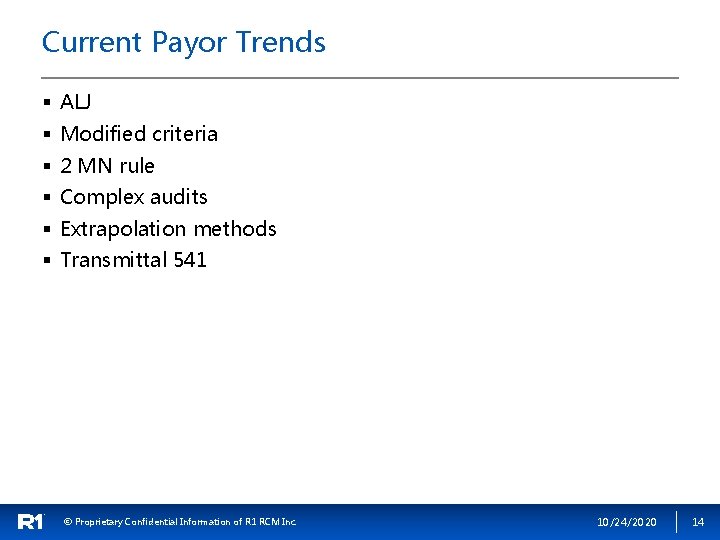 Current Payor Trends

▪ ALJ
▪ Modified criteria
▪ 2 MN rule
▪ Complex audits
▪ Extrapolation methods
▪ Transmittal 541

R1 © Proprietary Confidential Information of R1 RCM Inc. 10/24/2020 14